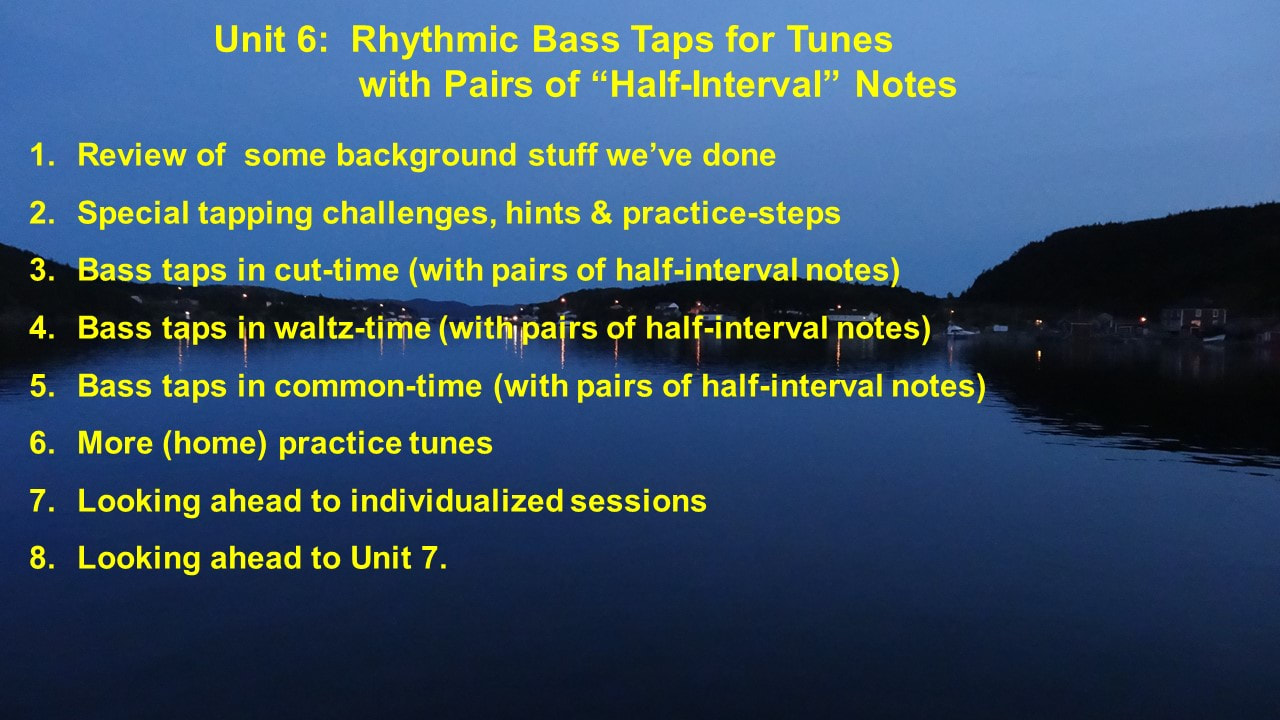 Unit 6: Rhythmic Bass Taps for Tunes with Pairs of “Half-Interval” Notes

1. Review of some background stuff we’ve done
2. Special tapping challenges, hints & practice-steps
3. Bass taps in cut-time (with pairs of half-interval notes)
4. Bass taps in waltz-time (with pairs of half-interval notes)
5. Bass taps in common-time (with pairs of half-interval notes)
6. More (home) practice tunes
7. Looking ahead to individualized sessions
8. Looking ahead to Unit 7.